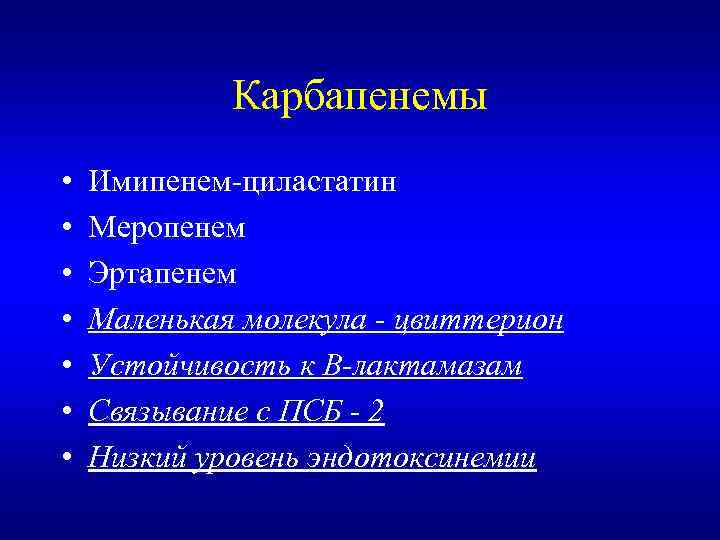 Карбапенемы

• Имипенем-циластатин
• Меропенем
• Эртапенем
• Маленькая молекула - цвиттерион
• Устойчивость к В-лактамазам
• Связывание с ПСБ - 2
• Низкий уровень эндотоксинемии